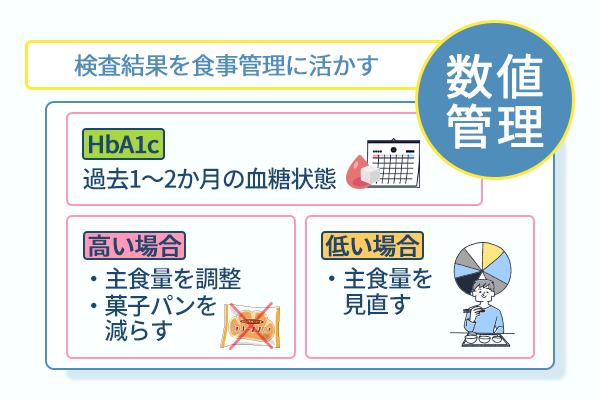 検査結果を食事管理に活かす

数値管理

HbA1c
過去1〜2か月の血糖状態

高い場合
・主食量を調整
・菓子パンを減らす

低い場合
・主食量を見直す